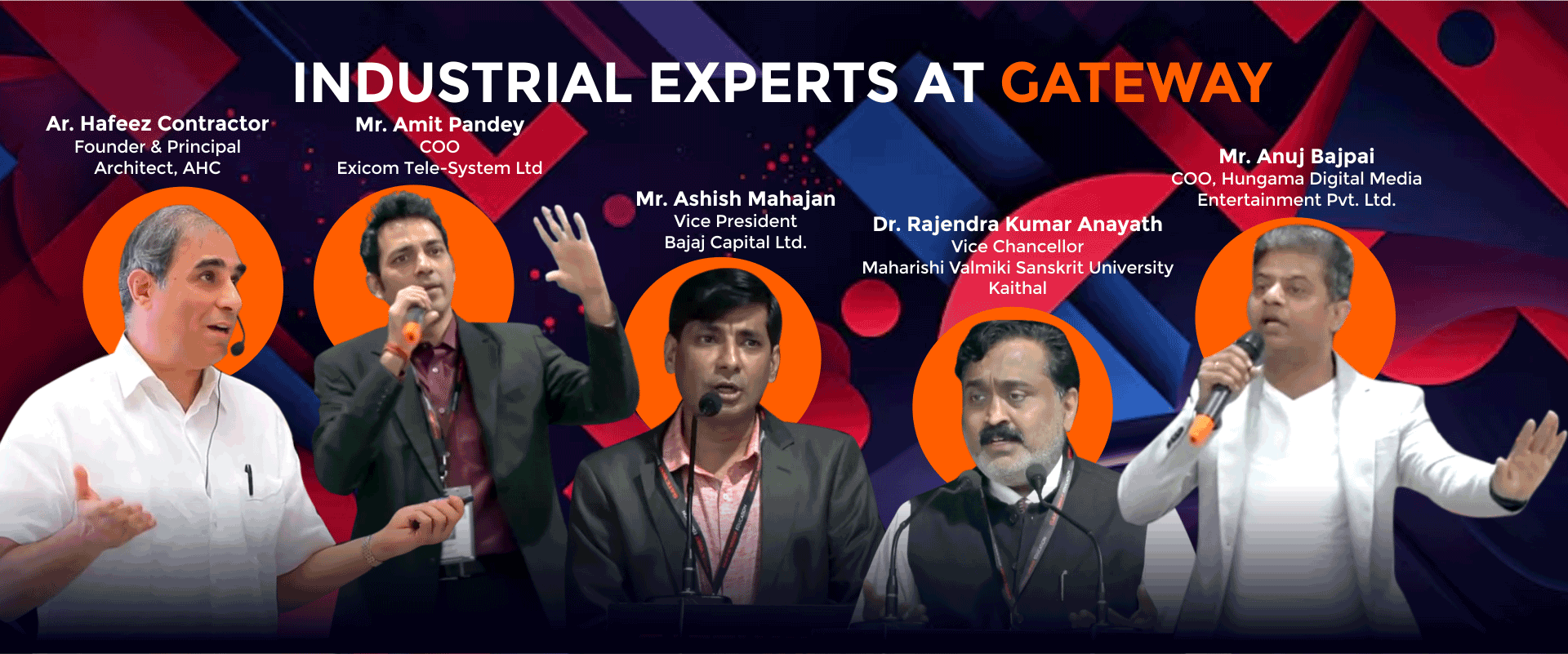 INDUSTRIAL EXPERTS AT GATEWAY

Ar. Hafeez Contractor
Founder & Principal Architect, AHC

Mr. Amit Pandey
COO
Exicom Tele-System Ltd

Mr. Ashish Mahajan
Vice President
Bajaj Capital Ltd.

Dr. Rajendra Kumar Anayath
Vice Chancellor
Maharishi Valmiki Sanskrit University
Kaithal

Mr. Anuj Bajpai
COO, Hungama Digital Media Entertainment Pvt. Ltd.